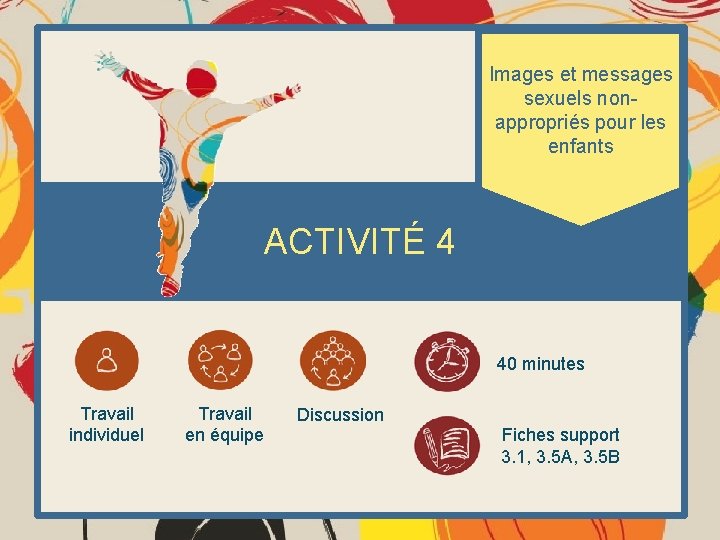 Images et messages sexuels non-appropriés pour les enfants

ACTIVITÉ 4

Travail individuel

Travail en équipe

Discussion

40 minutes

Fiches support 3.1, 3.5A, 3.5B